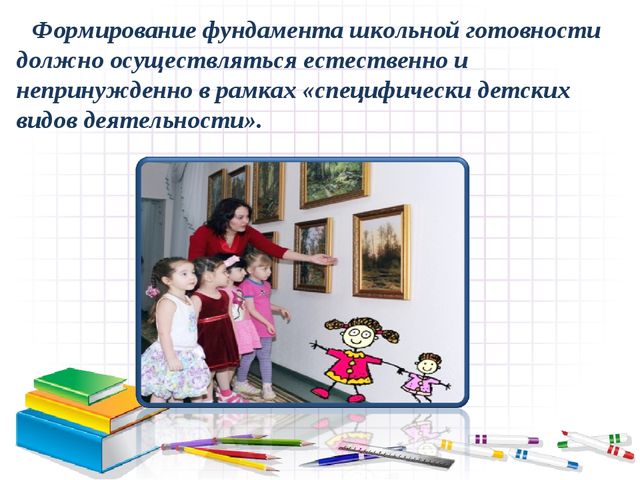 Формирование фундамента школьной готовности должно осуществляться естественно и непринужденно в рамках «специфически детских видов деятельности».